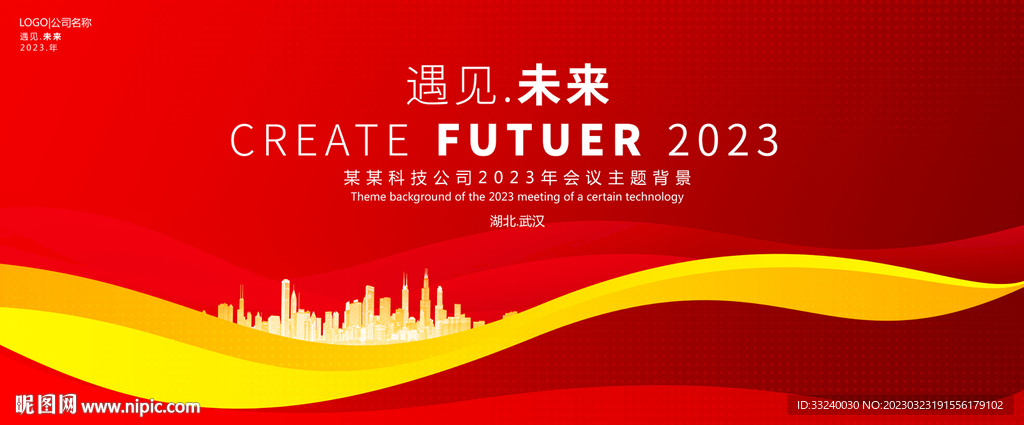 LOGO|公司名称
遇见.未来
2023.年

遇见.未来
CREATE FUTUER 2023
某某科技公司2023年会议主题背景
Theme background of the 2023 meeting of a certain technology
湖北.武汉

昵图网 www.nipic.com
ID:33240030 NO:20230323191556179102